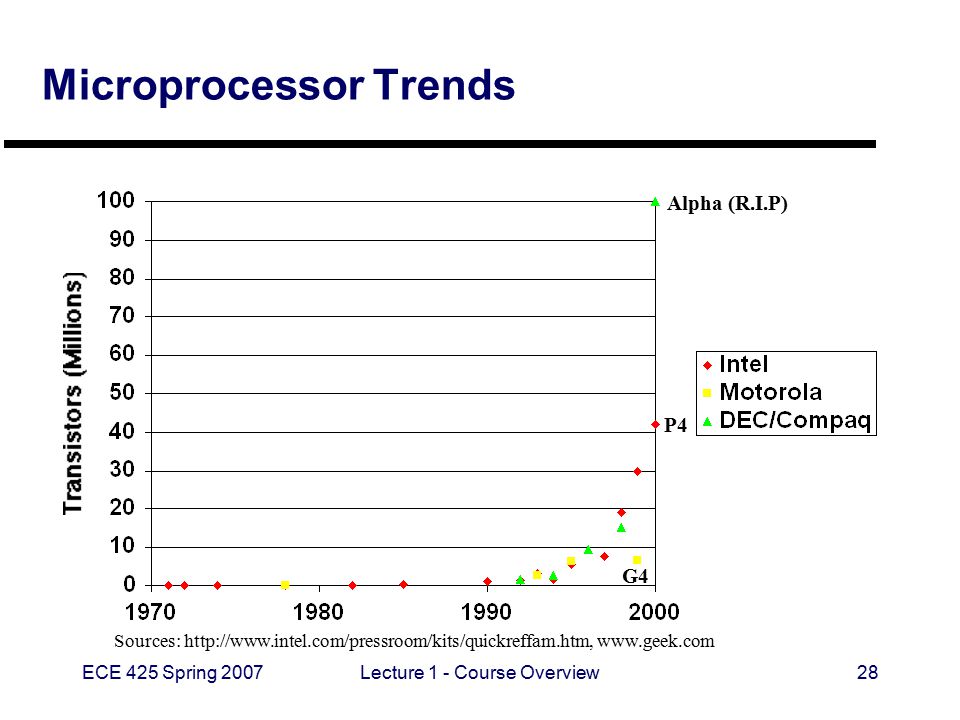 Microprocessor Trends

Transistors (Millions)

100
90
80
70
60
50
40
30
20
10
0

1970
1980
1990
2000

Alpha (R.I.P)

P4

G4

Intel
Motorola
DEC/Compaq

Sources: http://www.intel.com/pressroom/kits/quickreffam.htm, www.geek.com

ECE 425 Spring 2007

Lecture 1 - Course Overview

28